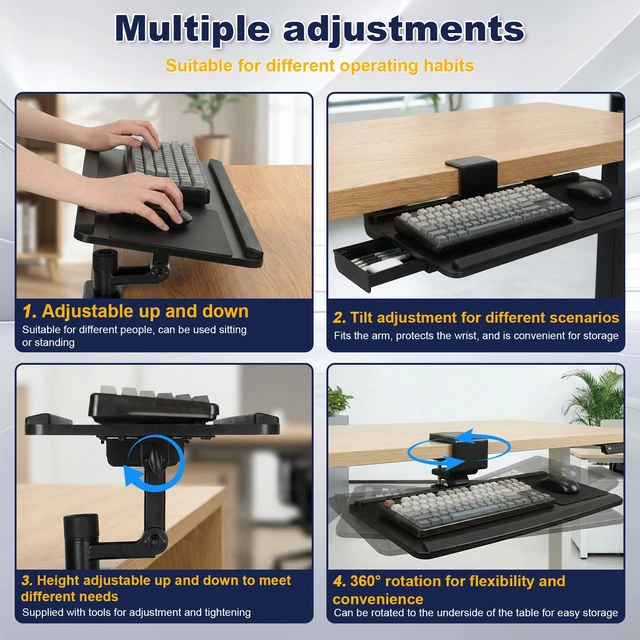 Multiple adjustments

Suitable for different operating habits

1. Adjustable up and down

Suitable for different people, can be used sitting or standing

2. Tilt adjustment for different scenarios

Fits the arm, protects the wrist, and is convenient for storage

3. Height adjustable up and down to meet different needs

Supplied with tools for adjustment and tightening

4. 360° rotation for flexibility and convenience

Can be rotated to the underside of the table for easy storage